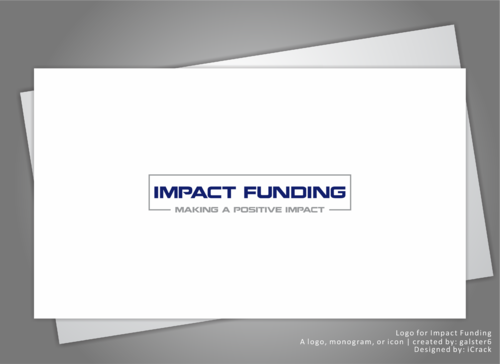 IMPACT FUNDING
MAKING A POSITIVE IMPACT

Logo for Impact Funding
A logo, monogram, or icon | created by: galster6
Designed by: iCrack